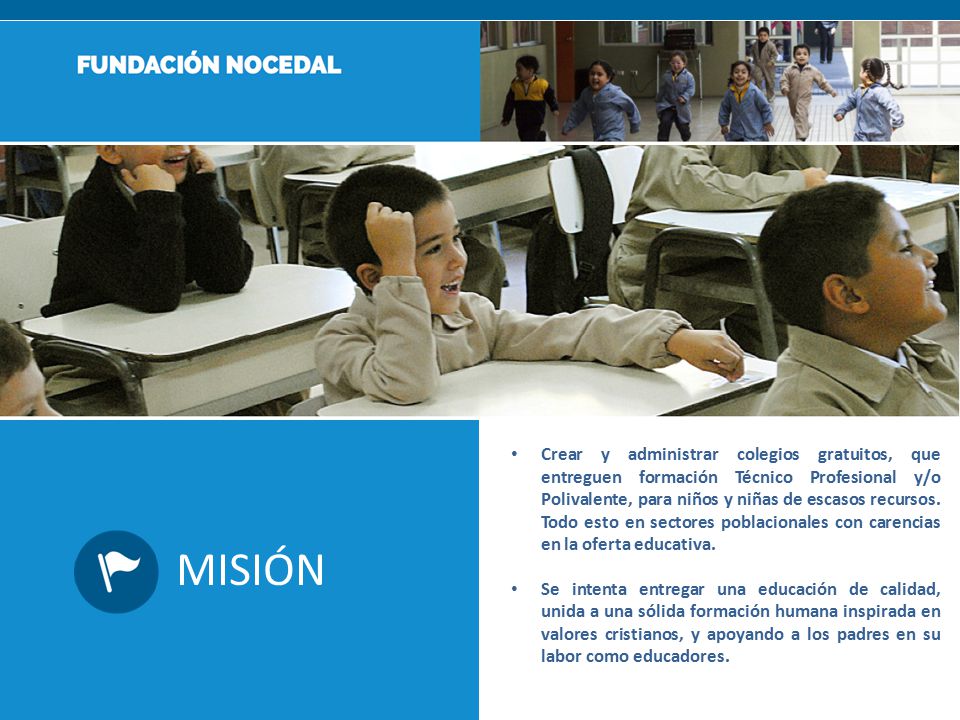 FUNDACIÓN NOCEDAL

MISIÓN

• Crear y administrar colegios gratuitos, que entreguen formación Técnico Profesional y/o Polivalente, para niños y niñas de escasos recursos. Todo esto en sectores poblacionales con carencias en la oferta educativa.

• Se intenta entregar una educación de calidad, unida a una sólida formación humana inspirada en valores cristianos, y apoyando a los padres en su labor como educadores.